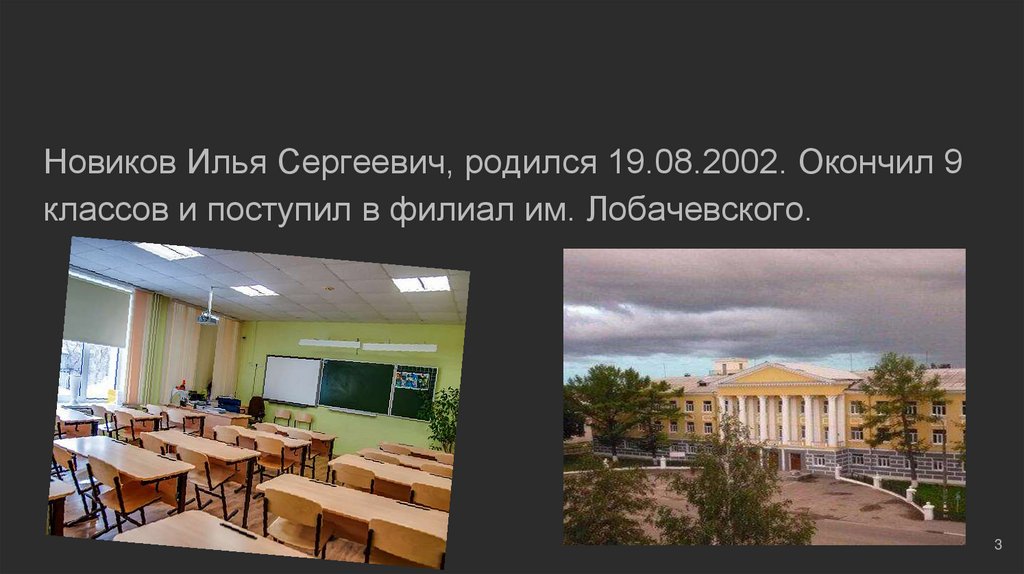 Новиков Илья Сергеевич, родился 19.08.2002. Окончил 9 классов и поступил в филиал им. Лобачевского.

3